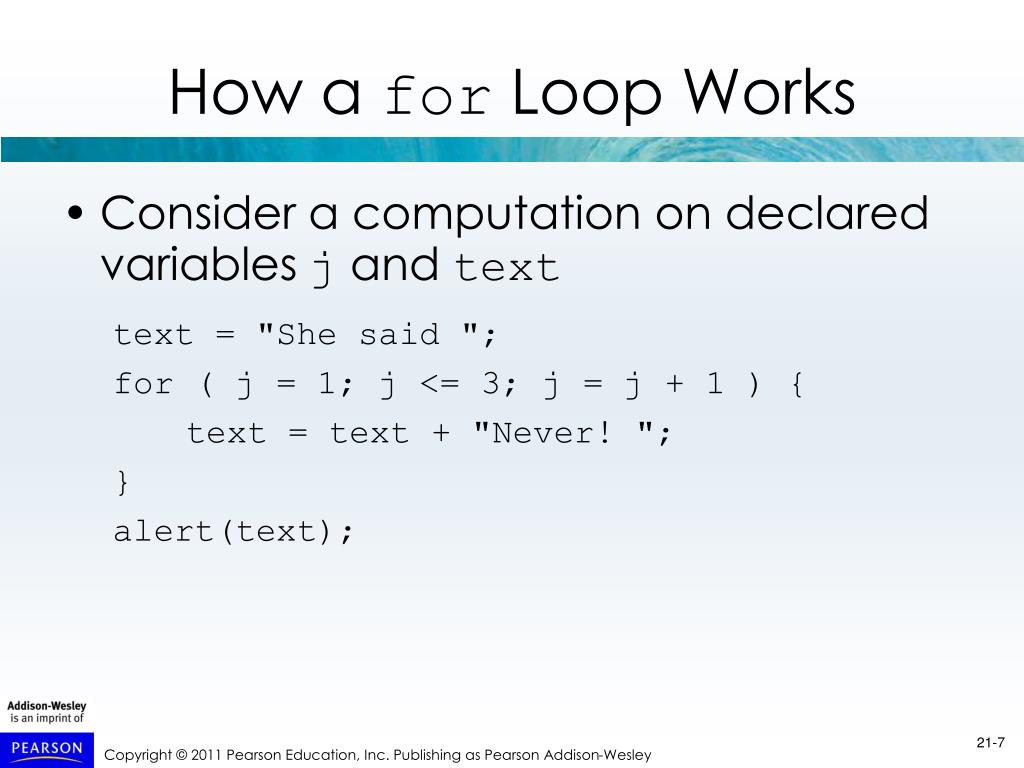 How a for Loop Works

• Consider a computation on declared variables j and text

text = "She said ";
for ( j = 1; j <= 3; j = j + 1 ) {
    text = text + "Never! ";
}
alert(text);

Addison-Wesley
is an imprint of

PEARSON

Copyright © 2011 Pearson Education, Inc. Publishing as Pearson Addison-Wesley

21-7